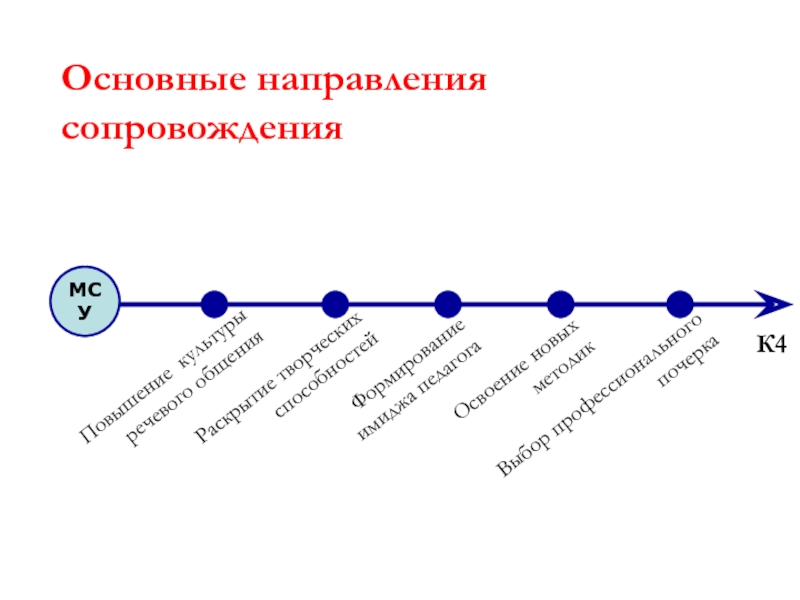 Основные направления сопровождения

МС У

Повышение культуры речевого общения

Раскрытие творческих способностей

Формирование имиджа педагога

Освоение новых методик

Выбор профессионального почерка

К4